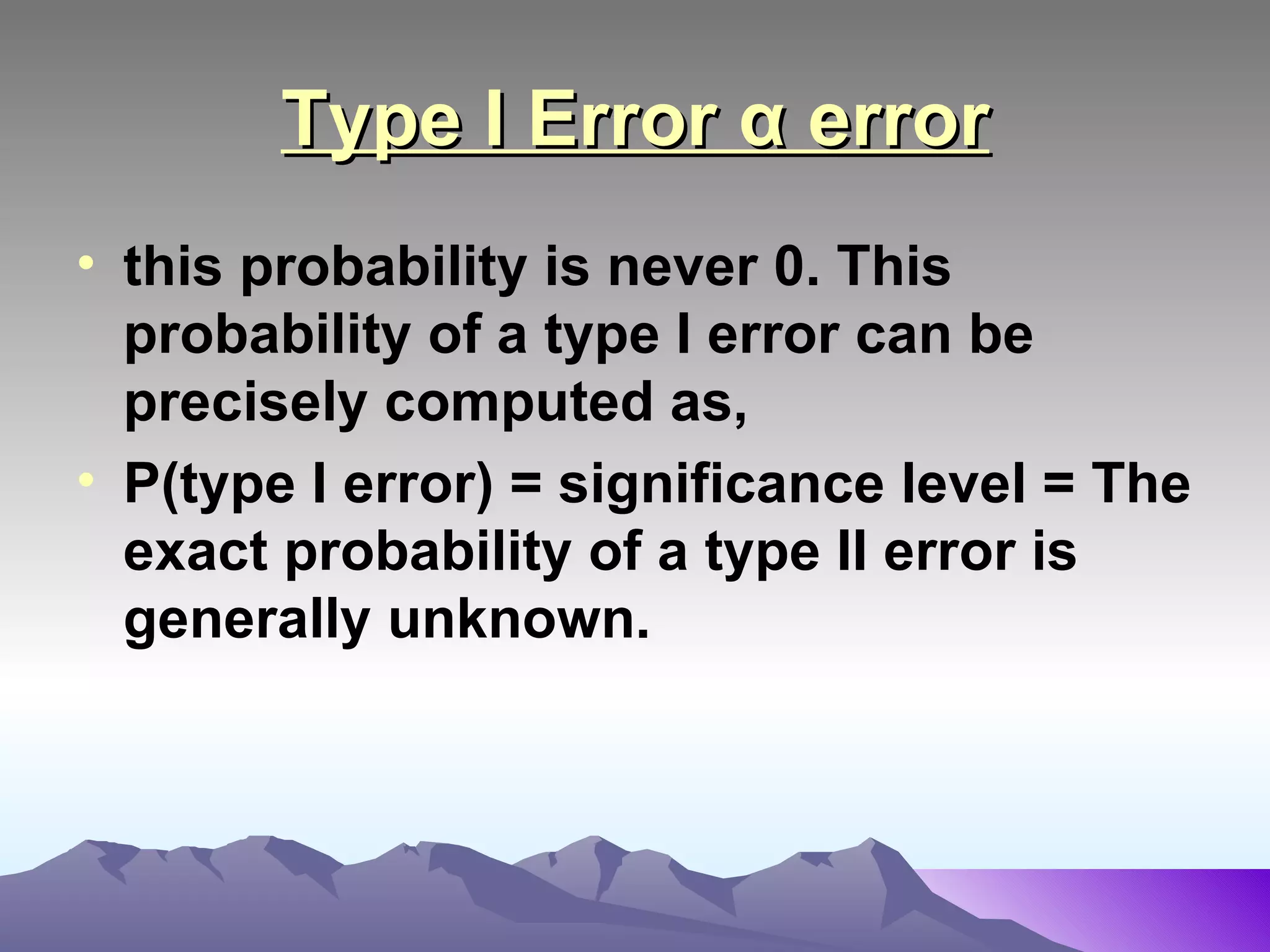 Type I Error α error

• this probability is never 0. This probability of a type I error can be precisely computed as,
• P(type I error) = significance level = The exact probability of a type II error is generally unknown.